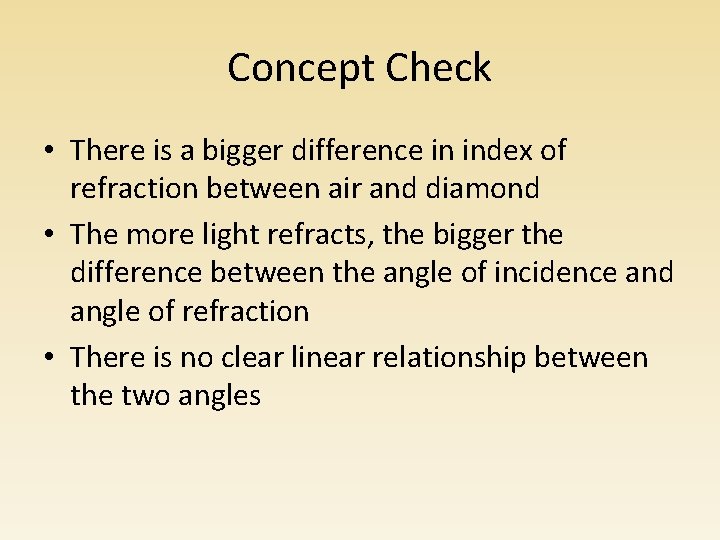 Concept Check

• There is a bigger difference in index of refraction between air and diamond

• The more light refracts, the bigger the difference between the angle of incidence and angle of refraction

• There is no clear linear relationship between the two angles